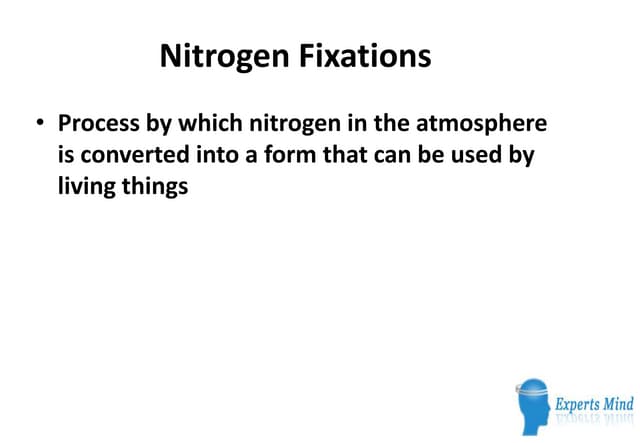 Nitrogen Fixations

• Process by which nitrogen in the atmosphere is converted into a form that can be used by living things

Experts Mind